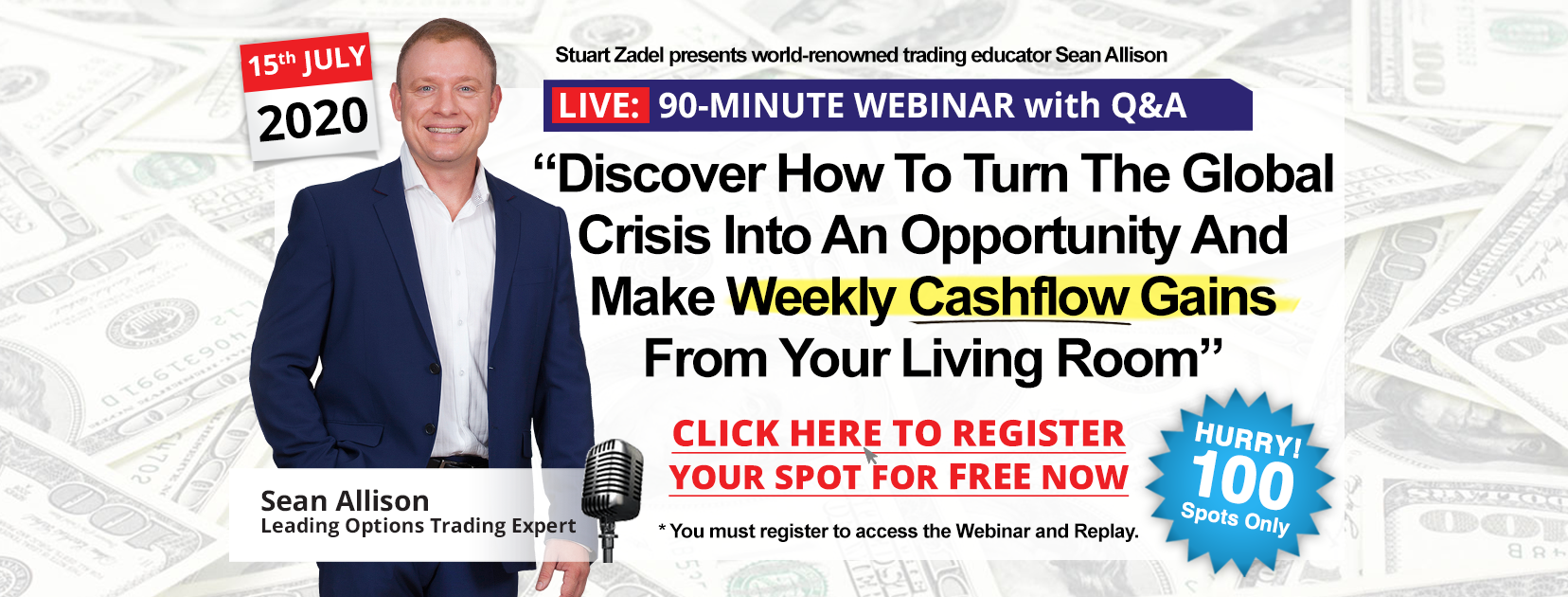 15th JULY
2020

Stuart Zadel presents world-renowned trading educator Sean Allison

LIVE: 90-MINUTE WEBINAR with Q&A

“Discover How To Turn The Global Crisis Into An Opportunity And Make Weekly Cashflow Gains From Your Living Room”

CLICK HERE TO REGISTER YOUR SPOT FOR FREE NOW

* You must register to access the Webinar and Replay.

HURRY! 100 Spots Only

Sean Allison
Leading Options Trading Expert